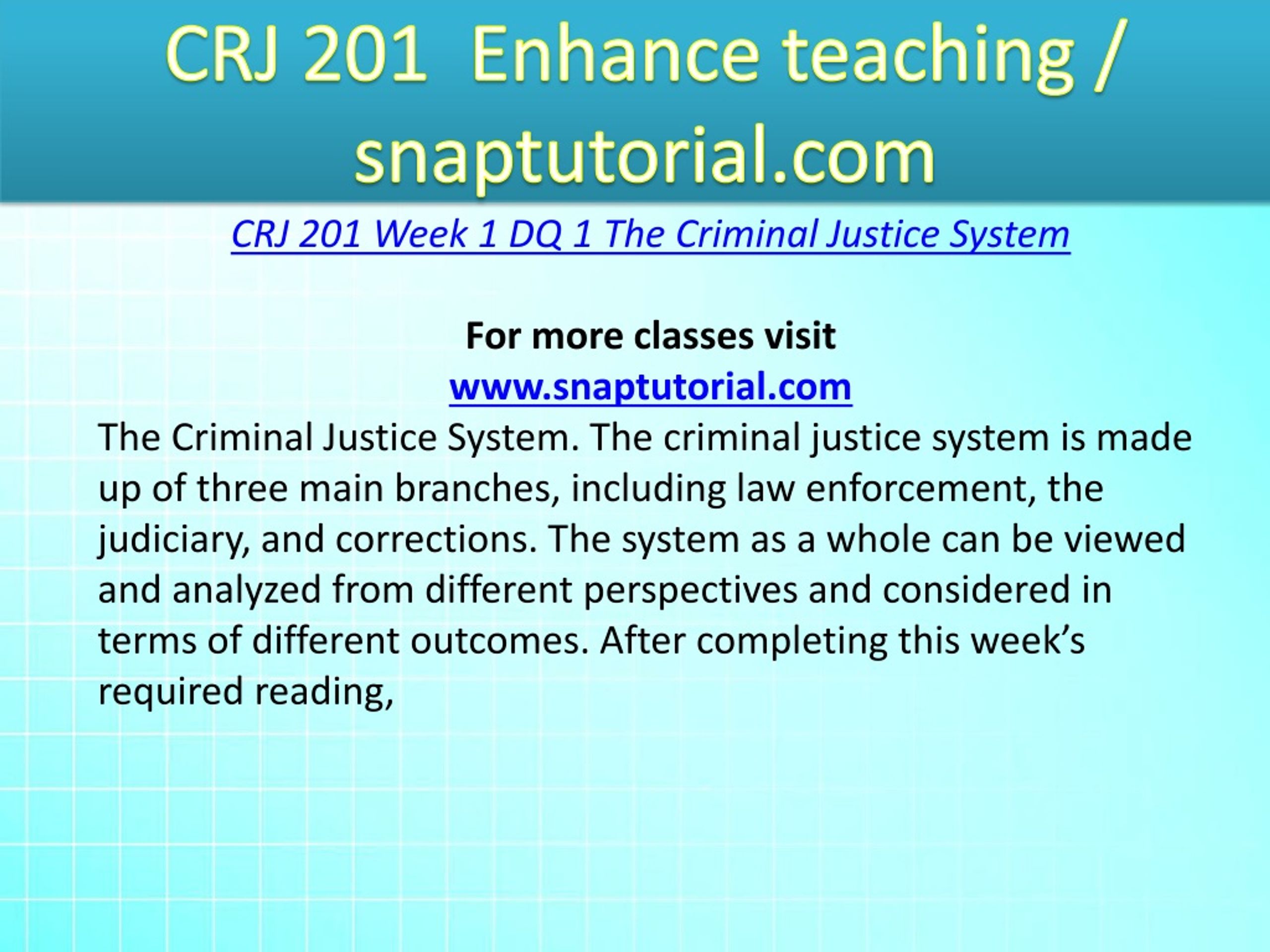 CRJ 201 Enhance teaching / snaptutorial.com

CRJ 201 Week 1 DQ 1 The Criminal Justice System

For more classes visit
www.snaptutorial.com

The Criminal Justice System. The criminal justice system is made up of three main branches, including law enforcement, the judiciary, and corrections. The system as a whole can be viewed and analyzed from different perspectives and considered in terms of different outcomes. After completing this week’s required reading,